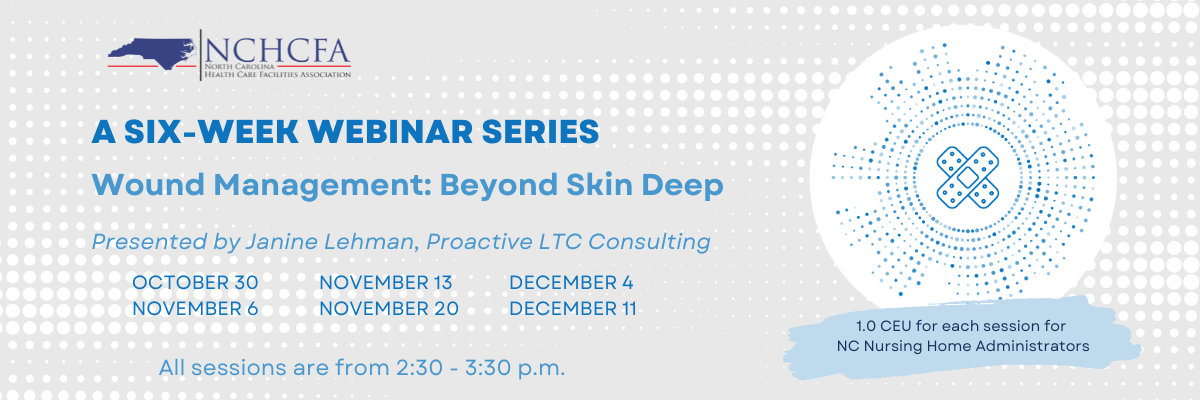 NCHCFA
NORTH CAROLINA
HEALTH CARE FACILITIES ASSOCIATION

A SIX-WEEK WEBINAR SERIES

Wound Management: Beyond Skin Deep

Presented by Janine Lehman, Proactive LTC Consulting

OCTOBER 30
NOVEMBER 6

NOVEMBER 13
NOVEMBER 20

DECEMBER 4
DECEMBER 11

All sessions are from 2:30 - 3:30 p.m.

1.0 CEU for each session for NC Nursing Home Administrators